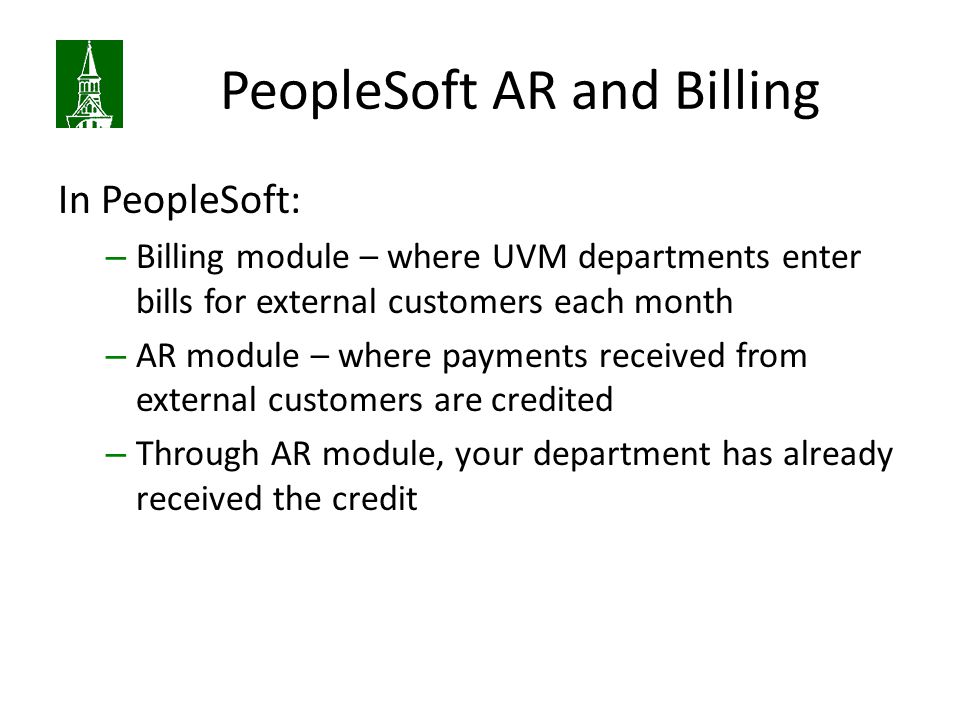 PeopleSoft AR and Billing

In PeopleSoft:

– Billing module – where UVM departments enter bills for external customers each month

– AR module – where payments received from external customers are credited

– Through AR module, your department has already received the credit